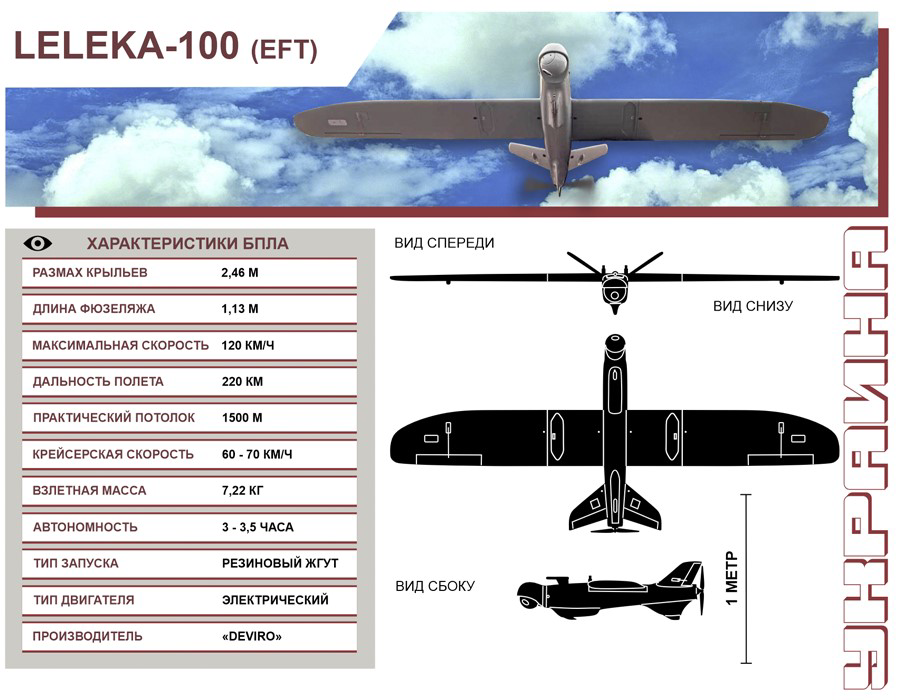 LELEKA-100 (EFT)

ХАРАКТЕРИСТИКИ БПЛА

| | |
|---|---|
| РАЗМАХ КРЫЛЬЕВ | 2,46 М |
| ДЛИНА ФЮЗЕЛЯЖА | 1,13 М |
| МАКСИМАЛЬНАЯ СКОРОСТЬ | 120 КМ/Ч |
| ДАЛЬНОСТЬ ПОЛЕТА | 220 КМ |
| ПРАКТИЧЕСКИЙ ПОТОЛОК | 1500 М |
| КРЕЙСЕРСКАЯ СКОРОСТЬ | 60 - 70 КМ/Ч |
| ВЗЛЕТНАЯ МАССА | 7,22 КГ |
| АВТОНОМНОСТЬ | 3 - 3,5 ЧАСА |
| ТИП ЗАПУСКА | РЕЗИНОВЫЙ ЖГУТ |
| ТИП ДВИГАТЕЛЯ | ЭЛЕКТРИЧЕСКИЙ |
| ПРОИЗВОДИТЕЛЬ | «DEVIRO» |

ВИД СПЕРЕДИ

ВИД СНИЗУ

ВИД СБОКУ

1 МЕТР

УКРАИНА